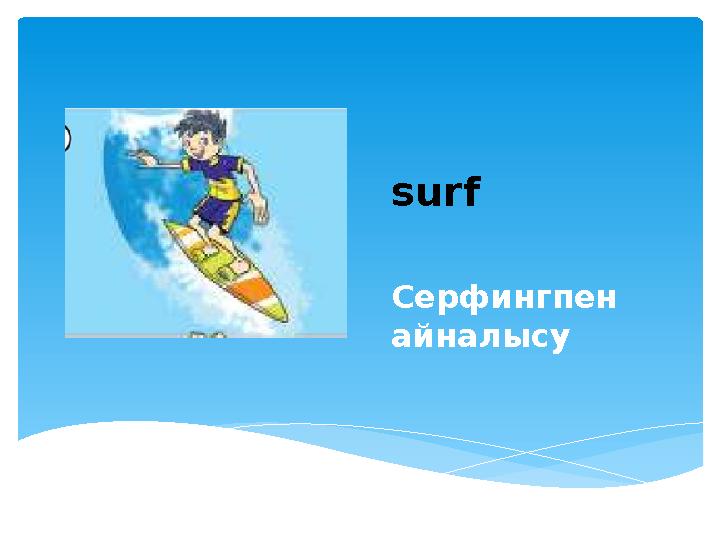 surf

Серфингпен айналысу